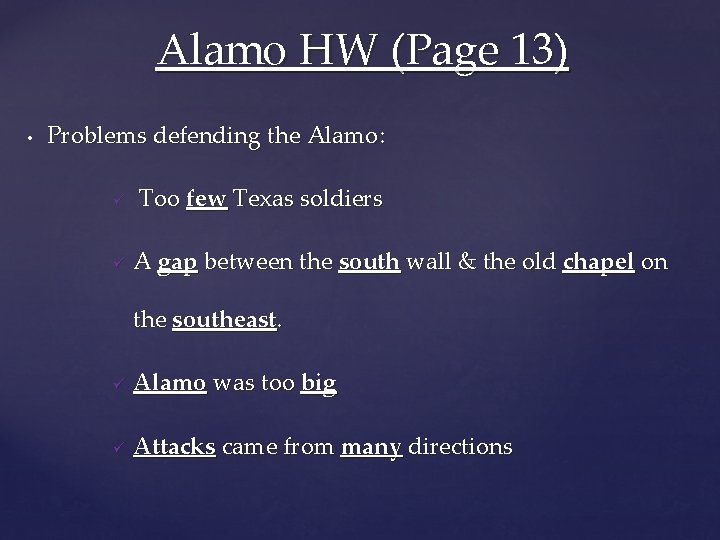 Alamo HW (Page 13)

• Problems defending the Alamo:

✓ Too few Texas soldiers

✓ A gap between the south wall & the old chapel on the southeast.

✓ Alamo was too big

✓ Attacks came from many directions